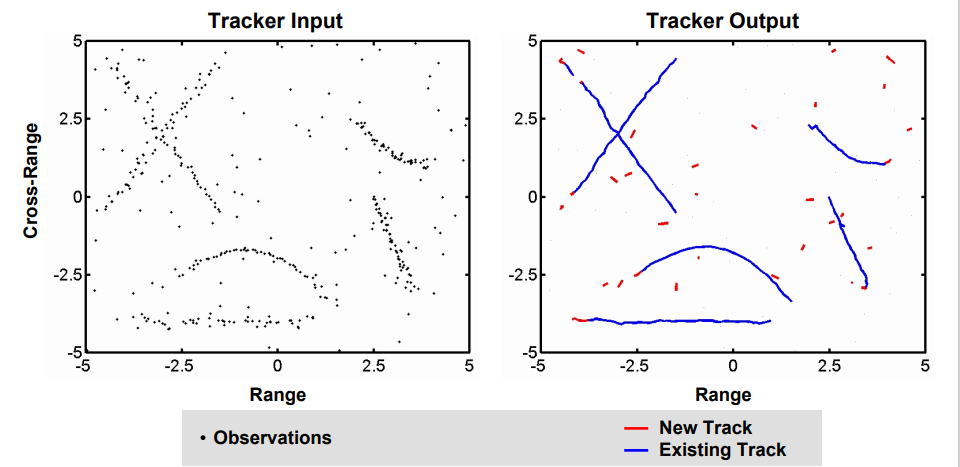 Tracker Input

Cross-Range

5
2.5
0
-2.5
-5

-5
-2.5
0
2.5
5

Range

Tracker Output

5
2.5
0
-2.5
-5

-5
-2.5
0
2.5
5

Range

• Observations

New Track
Existing Track